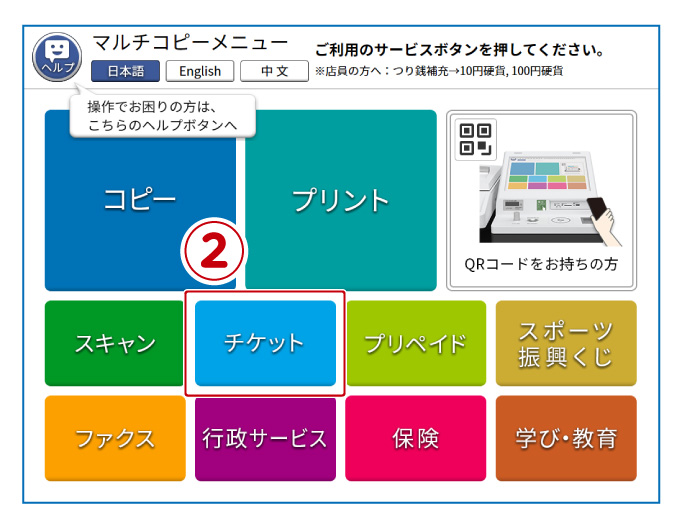 ヘルプ

マルチコピーメニュー

日本語 English 中文

ご利用のサービスボタンを押してください。

※店員の方へ：つり銭補充→10円硬貨, 100円硬貨

操作でお困りの方は、こちらのヘルプボタンへ

コピー

プリント

QRコードをお持ちの方

②

スキャン

チケット

プリペイド

スポーツ振興くじ

ファクス

行政サービス

保険

学び・教育